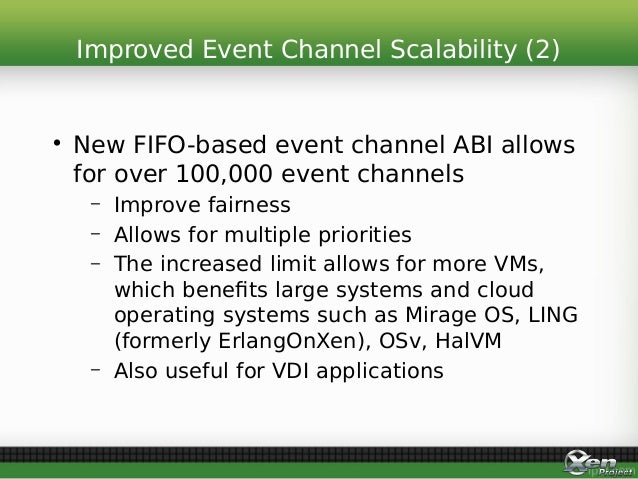 Improved Event Channel Scalability (2)

• New FIFO-based event channel ABI allows for over 100,000 event channels
– Improve fairness
– Allows for multiple priorities
– The increased limit allows for more VMs, which benefits large systems and cloud operating systems such as Mirage OS, LING (formerly ErlangOnXen), OSv, HalVM
– Also useful for VDI applications

Xen Project